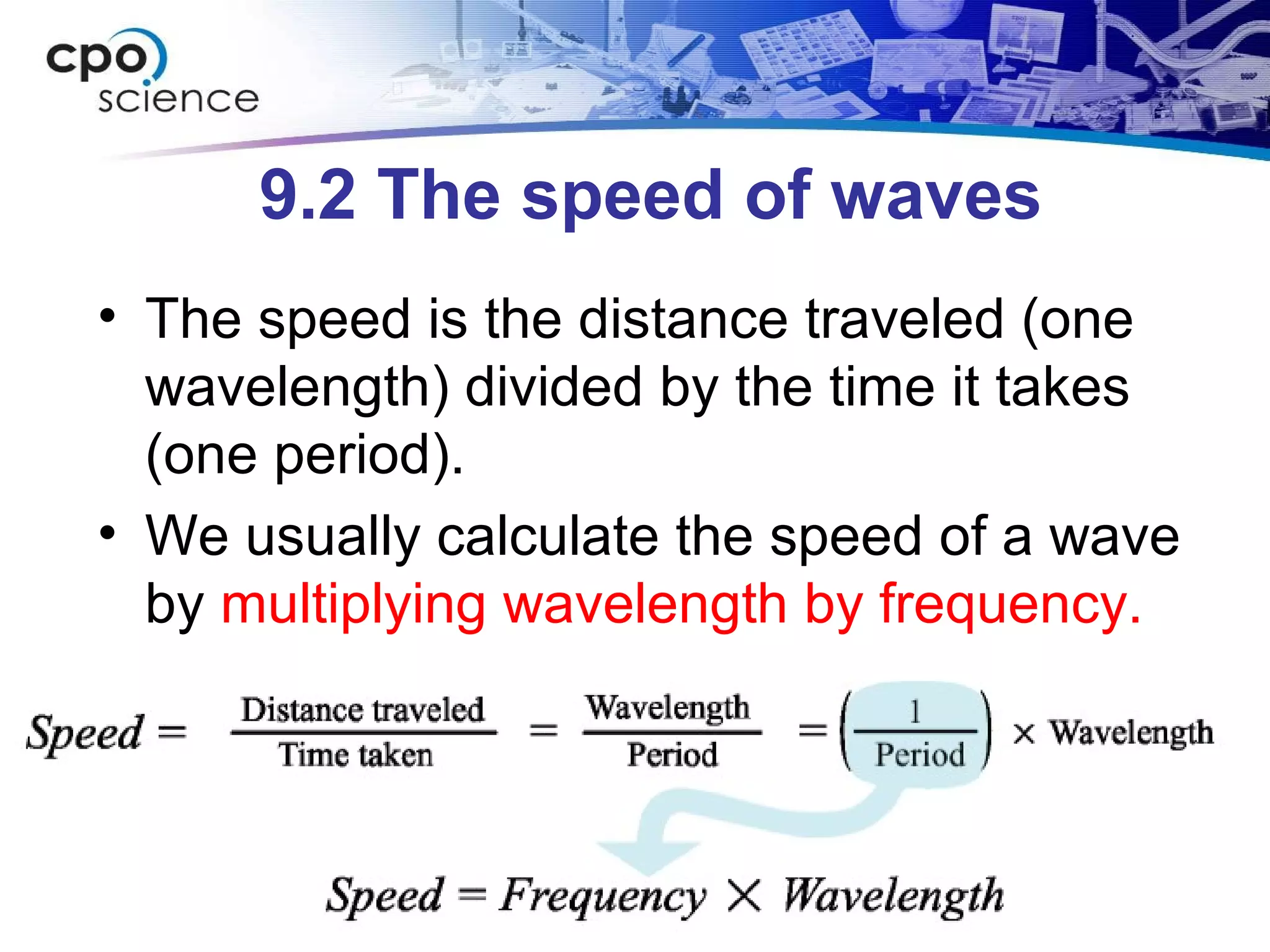 cpo science

9.2 The speed of waves

• The speed is the distance traveled (one wavelength) divided by the time it takes (one period).

• We usually calculate the speed of a wave by multiplying wavelength by frequency.

$Speed = \frac{\text{Distance traveled}}{\text{Time taken}} = \frac{\text{Wavelength}}{\text{Period}} = \left(\frac{1}{\text{Period}}\right) \times \text{Wavelength}$

$Speed = Frequency \times Wavelength$